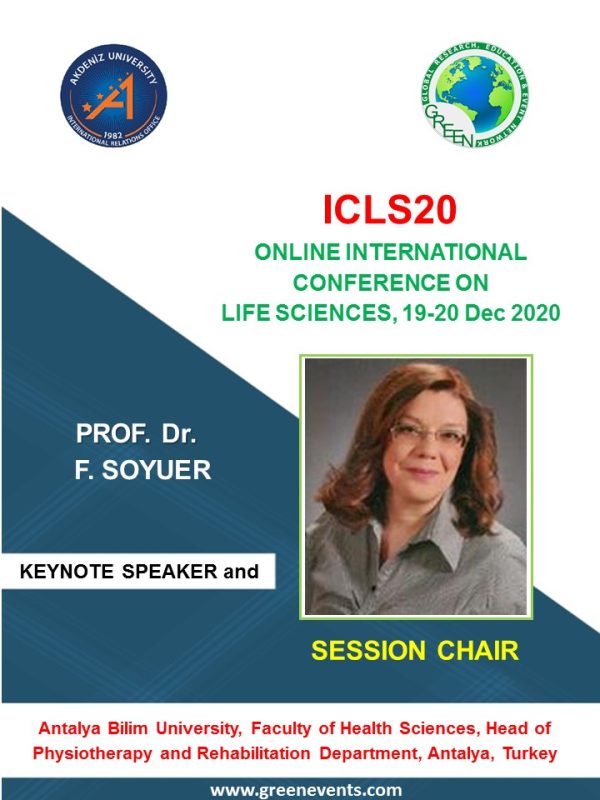 AKDENIZ UNIVERSITY
1982
INTERNATIONAL RELATIONS OFFICE

GLOBAL RESEARCH, EDUCATION & EVENT NETWORK
GREEN

ICLS20
ONLINE INTERNATIONAL CONFERENCE ON LIFE SCIENCES, 19-20 Dec 2020

PROF. Dr.
F. SOYUER

KEYNOTE SPEAKER and

SESSION CHAIR

Antalya Bilim University, Faculty of Health Sciences, Head of Physiotherapy and Rehabilitation Department, Antalya, Turkey

www.greenevents.com